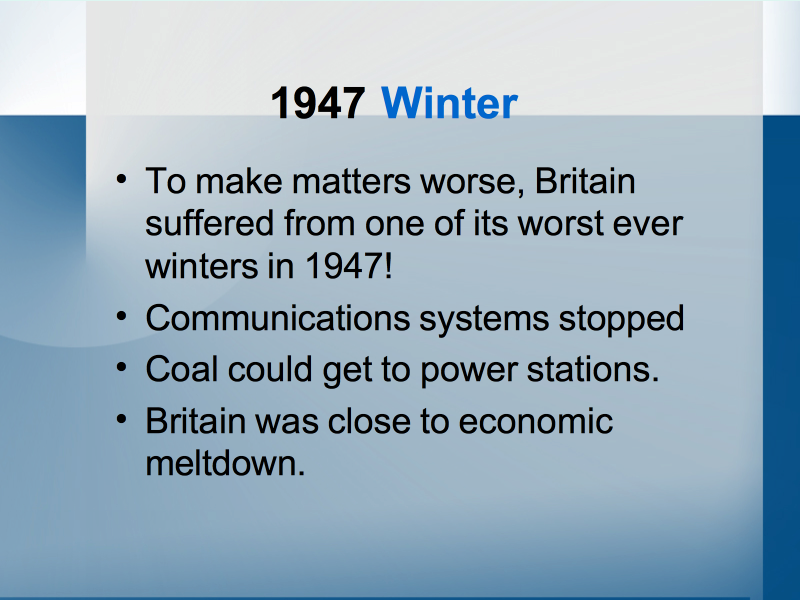 1947 Winter

• To make matters worse, Britain suffered from one of its worst ever winters in 1947!
• Communications systems stopped
• Coal could get to power stations.
• Britain was close to economic meltdown.